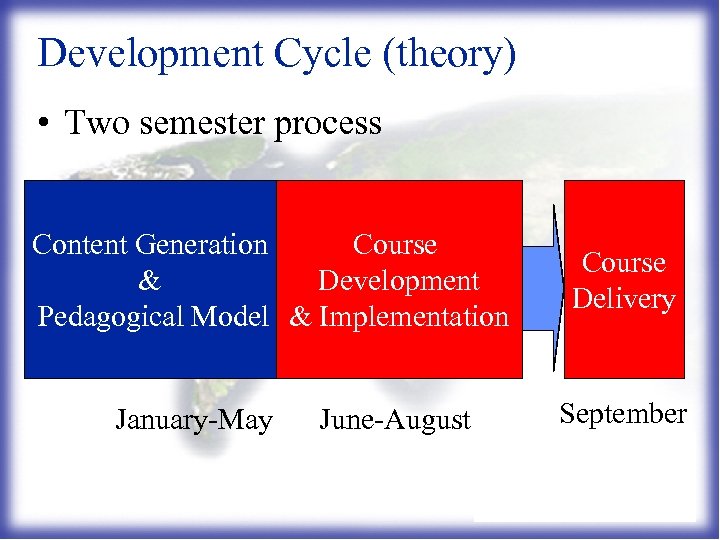 Development Cycle (theory)

• Two semester process

Content Generation & Pedagogical Model

Course Development & Implementation

Course Delivery

January-May

June-August

September